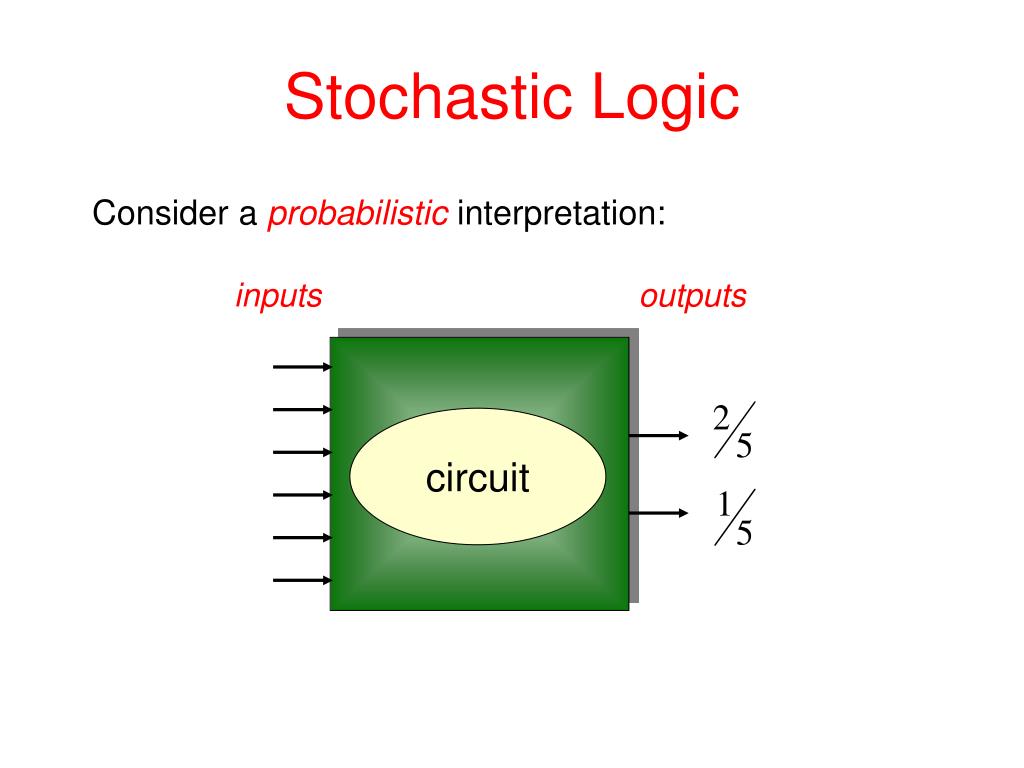 Stochastic Logic

Consider a probabilistic interpretation:

inputs

outputs

circuit

$\frac{2}{5}$

$\frac{1}{5}$